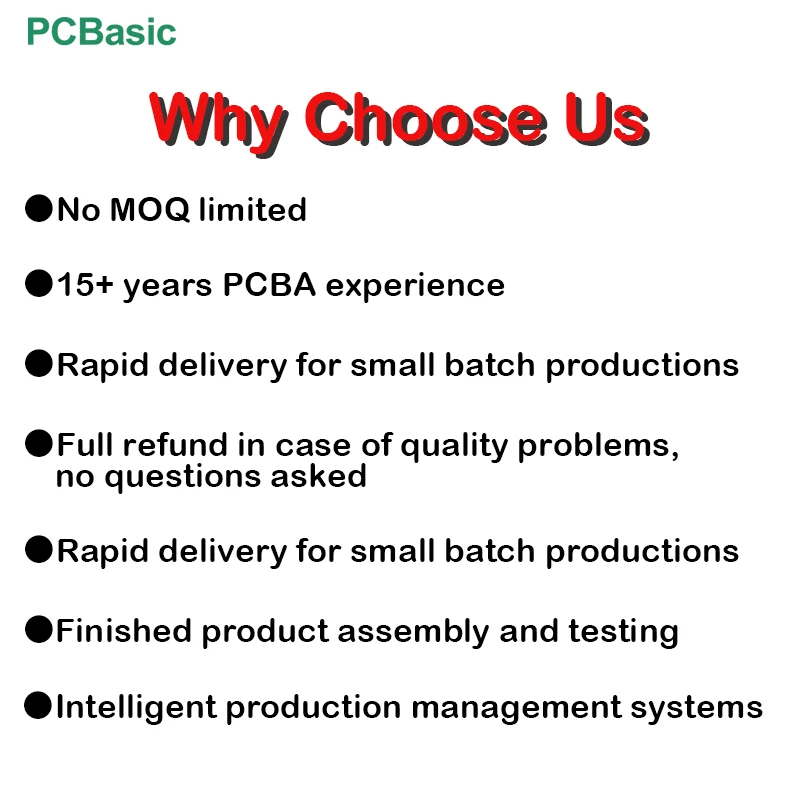 PCBasic

Why Choose Us

●No MOQ limited

●15+ years PCBA experience

●Rapid delivery for small batch productions

●Full refund in case of quality problems, no questions asked

●Rapid delivery for small batch productions

●Finished product assembly and testing

●Intelligent production management systems